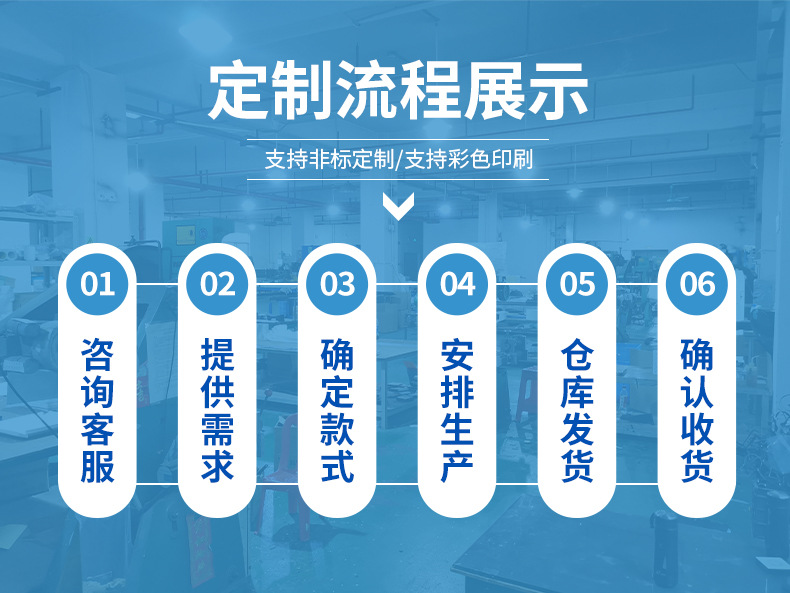 定制流程展示

支持非标定制/支持彩色印刷

01
咨询客服

02
提供需求

03
确定款式

04
安排生产

05
仓库发货

06
确认收货